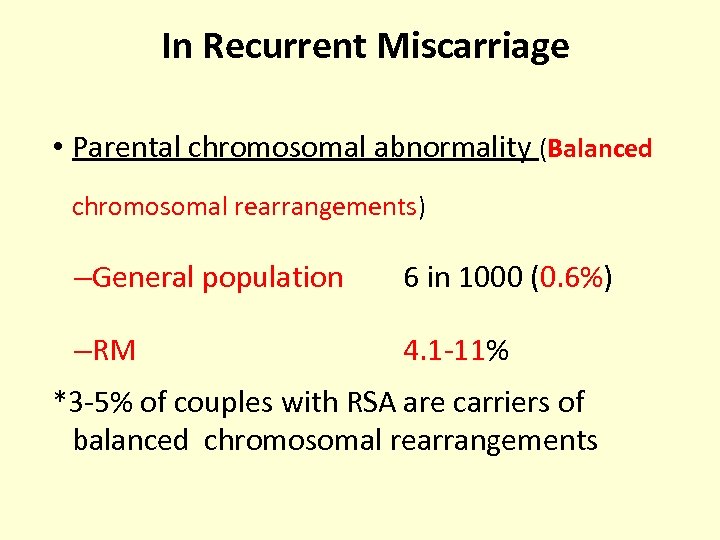 In Recurrent Miscarriage

• Parental chromosomal abnormality (Balanced chromosomal rearrangements)

–General population 6 in 1000 (0.6%)

–RM 4.1-11%

*3-5% of couples with RSA are carriers of balanced chromosomal rearrangements